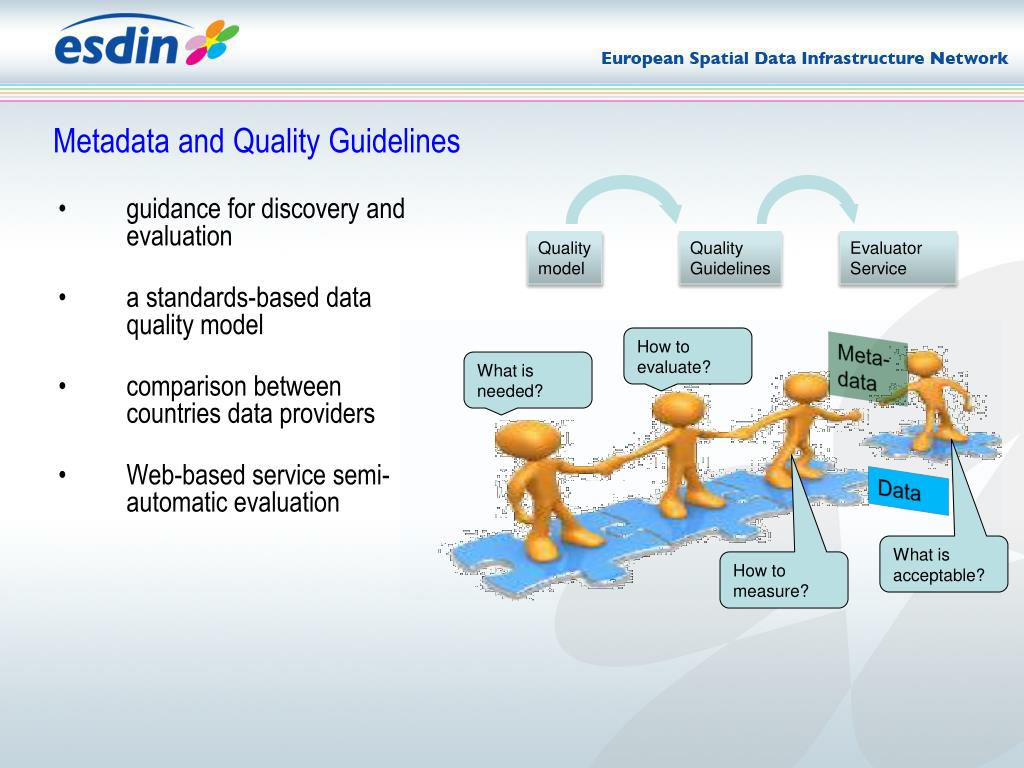 esdin

European Spatial Data Infrastructure Network

Metadata and Quality Guidelines

• guidance for discovery and evaluation

• a standards-based data quality model

• comparison between countries data providers

• Web-based service semi-automatic evaluation

Quality model

Quality Guidelines

Evaluator Service

What is needed?

How to evaluate?

Meta-data

Data

How to measure?

What is acceptable?